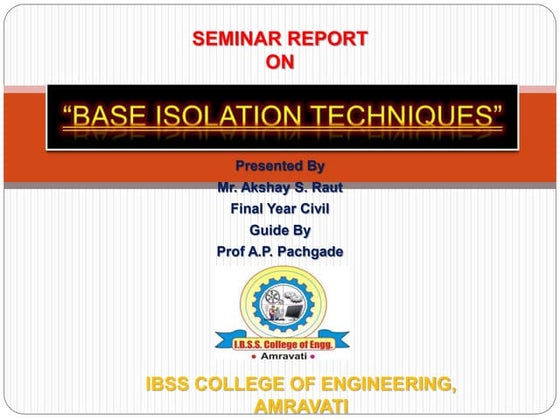 SEMINAR REPORT
ON

“BASE ISOLATION TECHNIQUES”

Presented By
Mr. Akshay S. Raut
Final Year Civil
Guide By
Prof A.P. Pachgade

I.B.S.S. College of Engg.
• Amravati •

IBSS COLLEGE OF ENGINEERING,
AMRAVATI